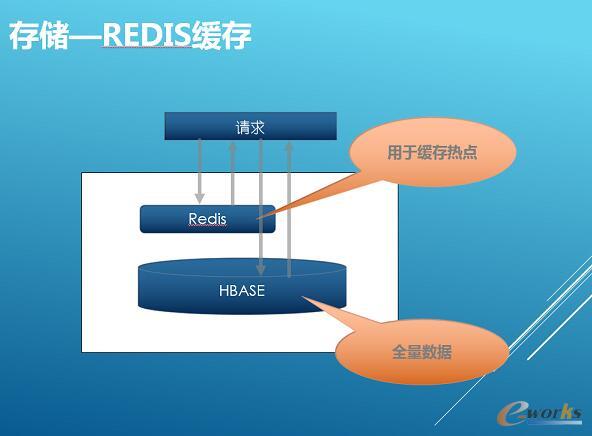 存储—REDIS缓存

请求

用于缓存热点

Redis

HBASE

全量数据

e-works